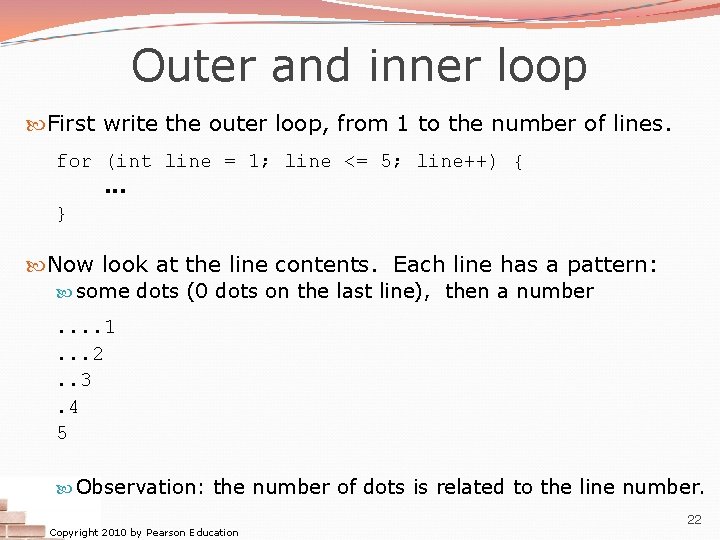 Outer and inner loop

First write the outer loop, from 1 to the number of lines.

for (int line = 1; line <= 5; line++) {
    ...
}

Now look at the line contents. Each line has a pattern:

some dots (0 dots on the last line), then a number

....1
...2
..3
.4
5

Observation: the number of dots is related to the line number.

Copyright 2010 by Pearson Education

22